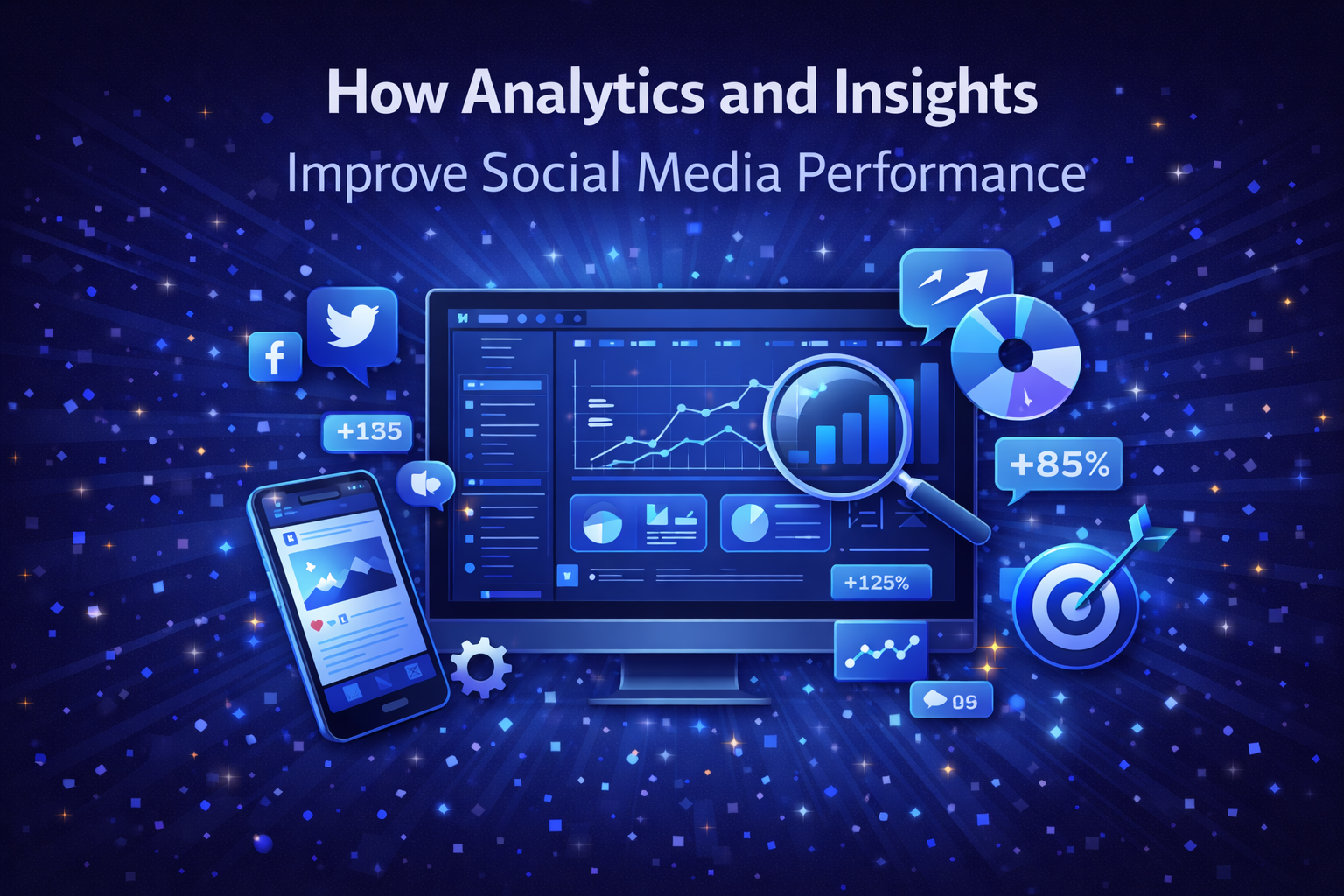 How Analytics and Insights
Improve Social Media Performance

+135

+85%

+125%

05